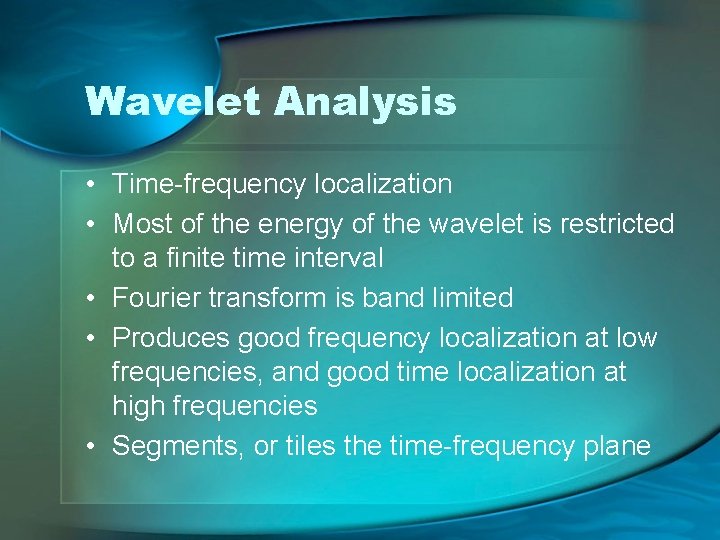 Wavelet Analysis

• Time-frequency localization
• Most of the energy of the wavelet is restricted to a finite time interval
• Fourier transform is band limited
• Produces good frequency localization at low frequencies, and good time localization at high frequencies
• Segments, or tiles the time-frequency plane